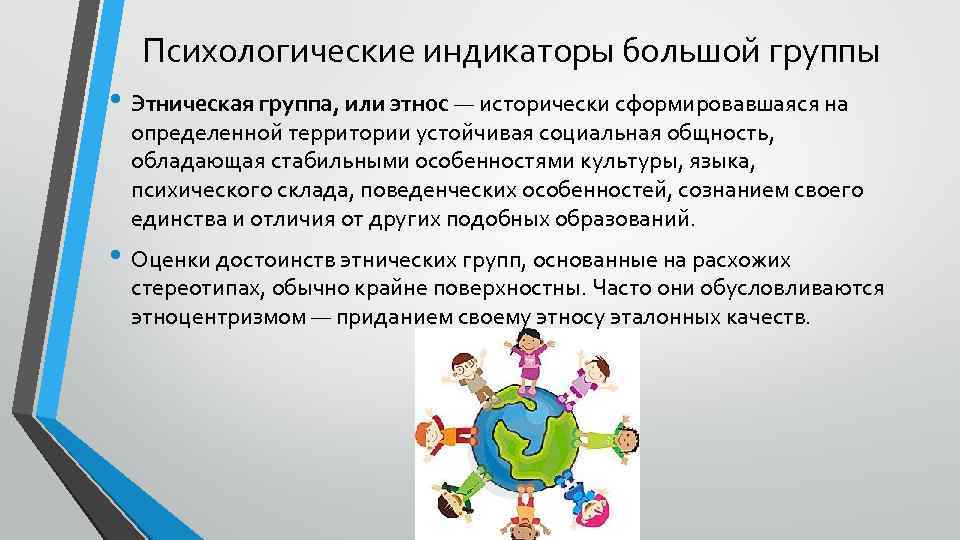 Психологические индикаторы большой группы

• Этническая группа, или этнос — исторически сформировавшаяся на определенной территории устойчивая социальная общность, обладающая стабильными особенностями культуры, языка, психического склада, поведенческих особенностей, сознанием своего единства и отличия от других подобных образований.

• Оценки достоинств этнических групп, основанные на расхожих стереотипах, обычно крайне поверхностны. Часто они обусловливаются этноцентризмом — приданием своему этносу эталонных качеств.